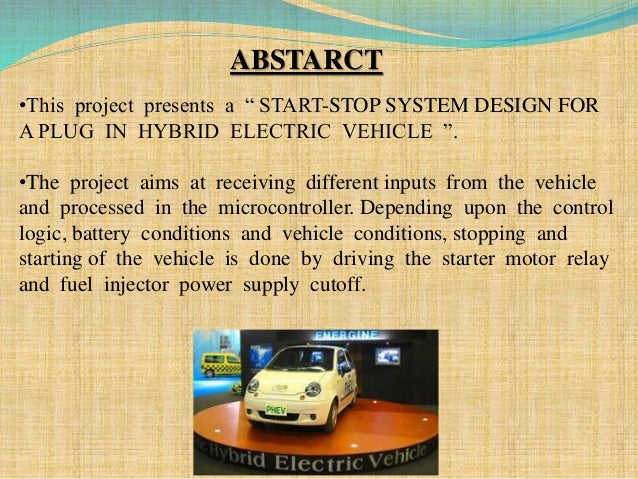 ABSTARCT

•This project presents a “ START-STOP SYSTEM DESIGN FOR A PLUG IN HYBRID ELECTRIC VEHICLE ”.

•The project aims at receiving different inputs from the vehicle and processed in the microcontroller. Depending upon the control logic, battery conditions and vehicle conditions, stopping and starting of the vehicle is done by driving the starter motor relay and fuel injector power supply cutoff.

ENERGINE

PHEV

Hybrid Electric Vehicle